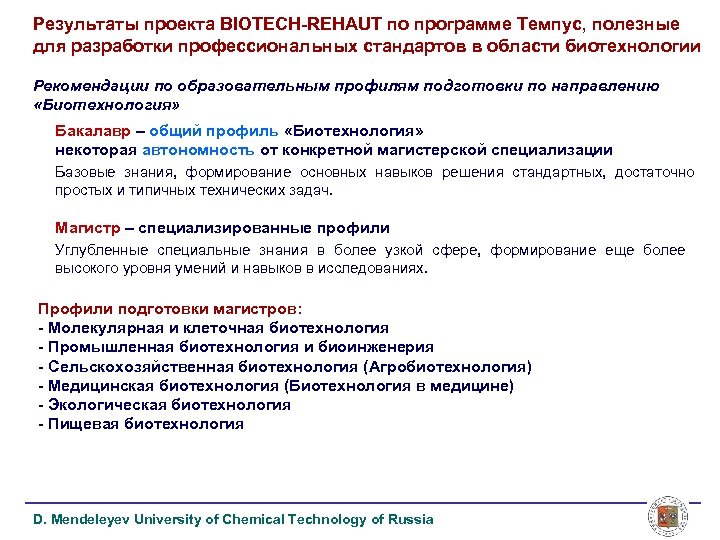 Результаты проекта BIOTECH-REHAUT по программе Темпус, полезные для разработки профессиональных стандартов в области биотехнологии

Рекомендации по образовательным профилям подготовки по направлению «Биотехнология»

Бакалавр – общий профиль «Биотехнология»
некоторая автономность от конкретной магистерской специализации

Базовые знания, формирование основных навыков решения стандартных, достаточно простых и типичных технических задач.

Магистр – специализированные профили

Углубленные специальные знания в более узкой сфере, формирование еще более высокого уровня умений и навыков в исследованиях.

Профили подготовки магистров:
- Молекулярная и клеточная биотехнология
- Промышленная биотехнология и биоинженерия
- Сельскохозяйственная биотехнология (Агробиотехнология)
- Медицинская биотехнология (Биотехнология в медицине)
- Экологическая биотехнология
- Пищевая биотехнология

D. Mendeleyev University of Chemical Technology of Russia